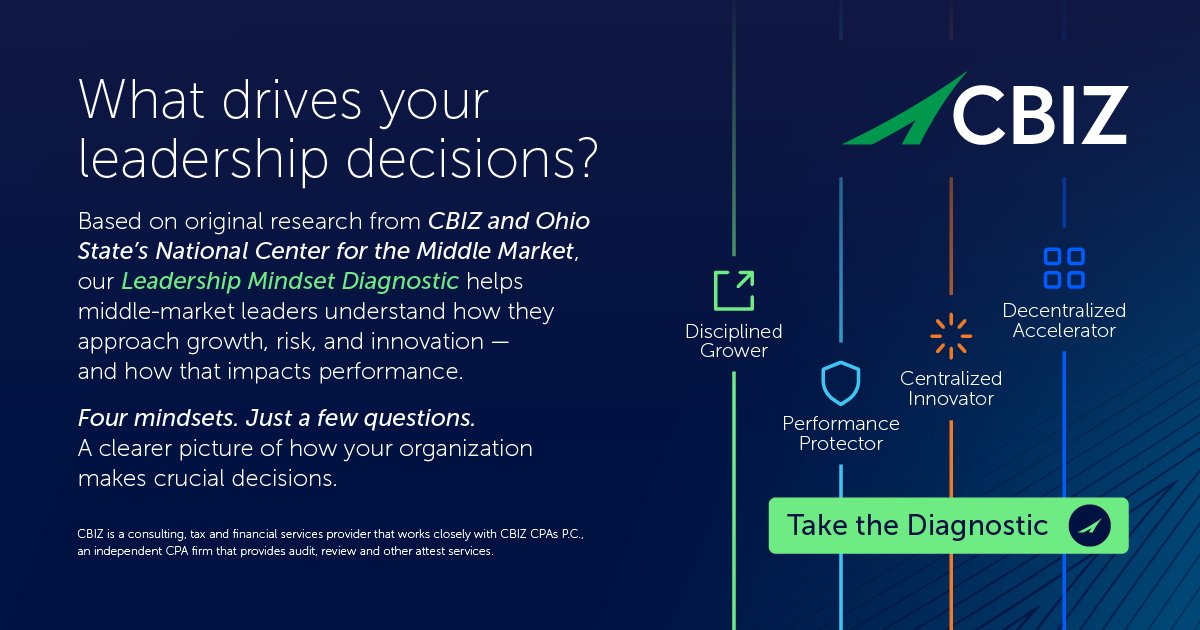 What drives your leadership decisions?

Based on original research from CBIZ and Ohio State's National Center for the Middle Market, our Leadership Mindset Diagnostic helps middle-market leaders understand how they approach growth, risk, and innovation — and how that impacts performance.

Four mindsets. Just a few questions.
A clearer picture of how your organization makes crucial decisions.

CBIZ is a consulting, tax and financial services provider that works closely with CBIZ CPAs P.C., an independent CPA firm that provides audit, review and other attest services.

CBIZ

Disciplined Grower

Performance Protector

Centralized Innovator

Decentralized Accelerator

Take the Diagnostic